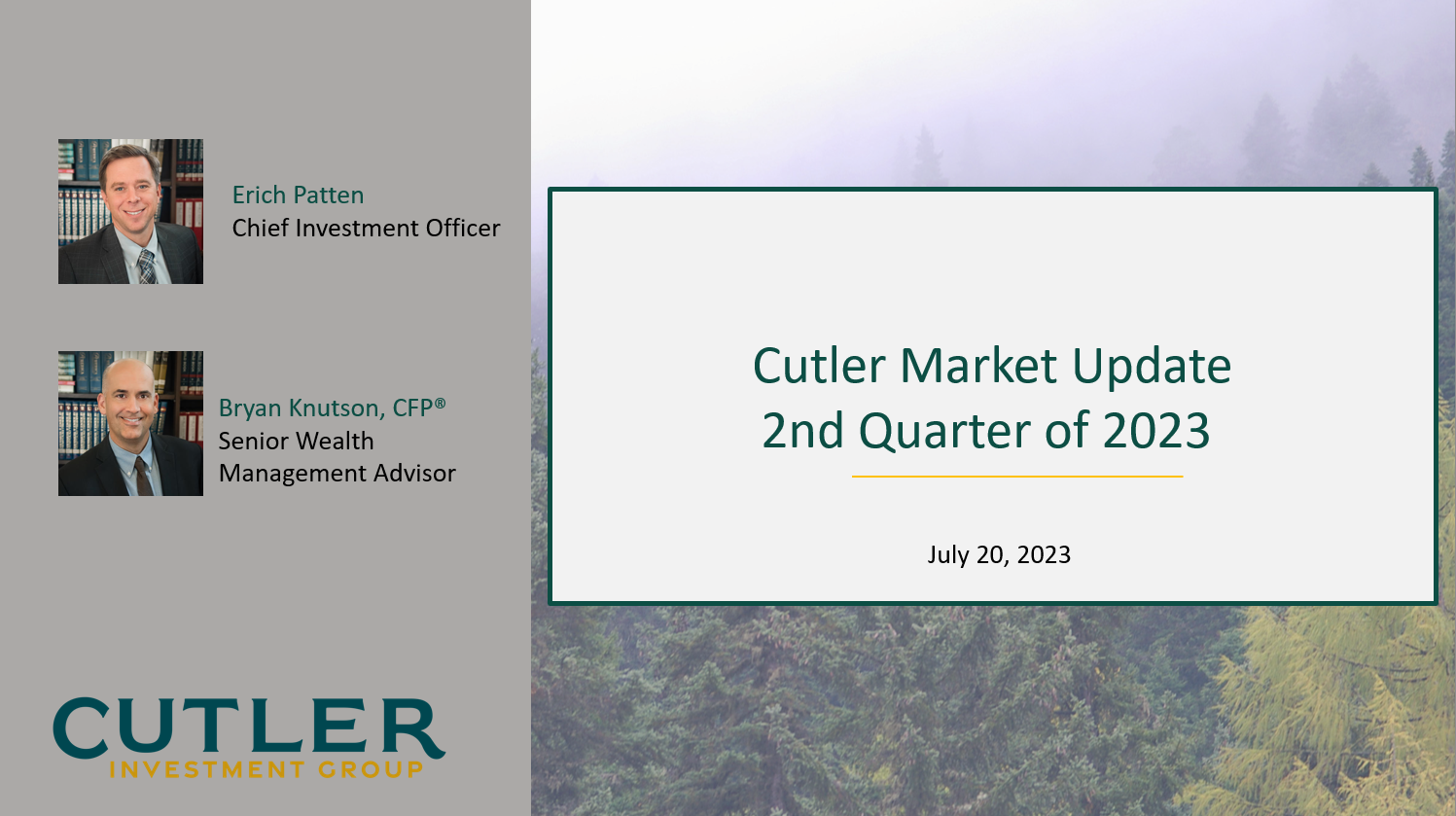 Erich Patten
Chief Investment Officer

Bryan Knutson, CFP®
Senior Wealth Management Advisor

CUTLER
INVESTMENT GROUP

Cutler Market Update
2nd Quarter of 2023

July 20, 2023